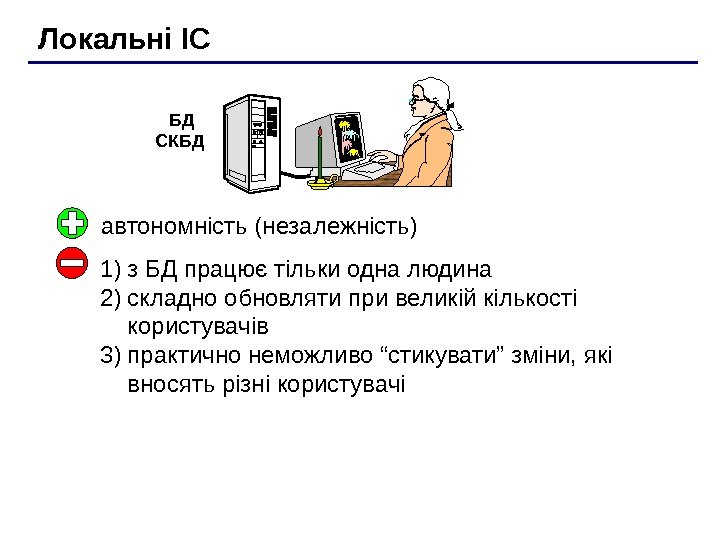 Локальні ІС

БД
СКБД

автономність (незалежність)

1) з БД працює тільки одна людина
2) складно обновляти при великій кількості користувачів
3) практично неможливо “стикувати” зміни, які вносять різні користувачі